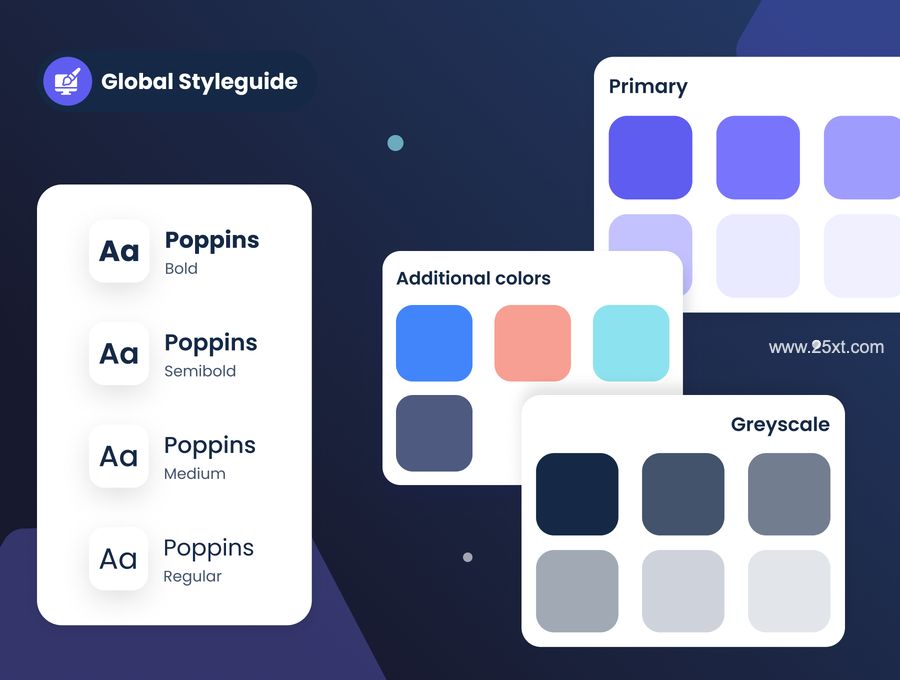 Global Styleguide

Aa Poppins Bold

Aa Poppins Semibold

Aa Poppins Medium

Aa Poppins Regular

Primary

Additional colors

www.25xt.com

Greyscale